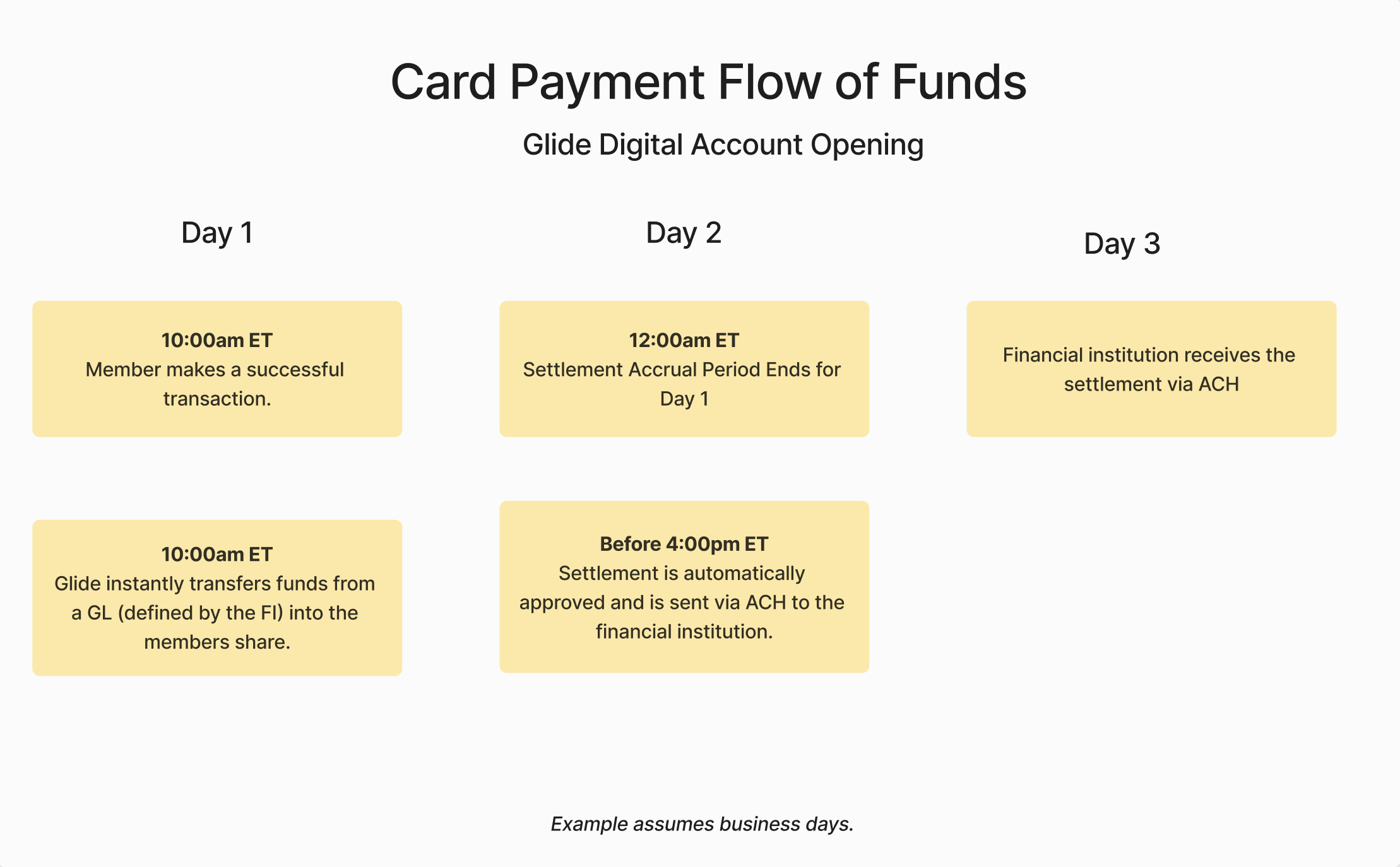 Card Payment Flow of Funds

Glide Digital Account Opening

Day 1

10:00am ET
Member makes a successful transaction.

10:00am ET
Glide instantly transfers funds from a GL (defined by the FI) into the members share.

Day 2

12:00am ET
Settlement Accrual Period Ends for Day 1

Before 4:00pm ET
Settlement is automatically approved and is sent via ACH to the financial institution.

Day 3

Financial institution receives the settlement via ACH

Example assumes business days.